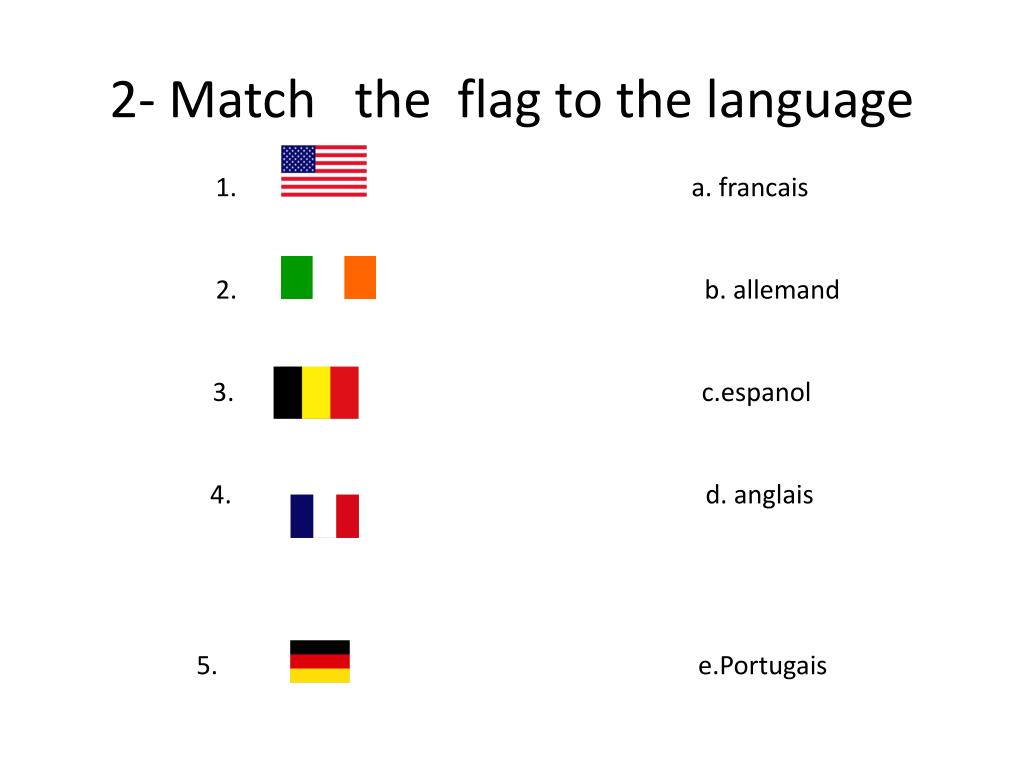 2- Match the flag to the language

1.

2.

3.

4.

5.

a. francais

b. allemand

c.espanol

d. anglais

e.Portugais